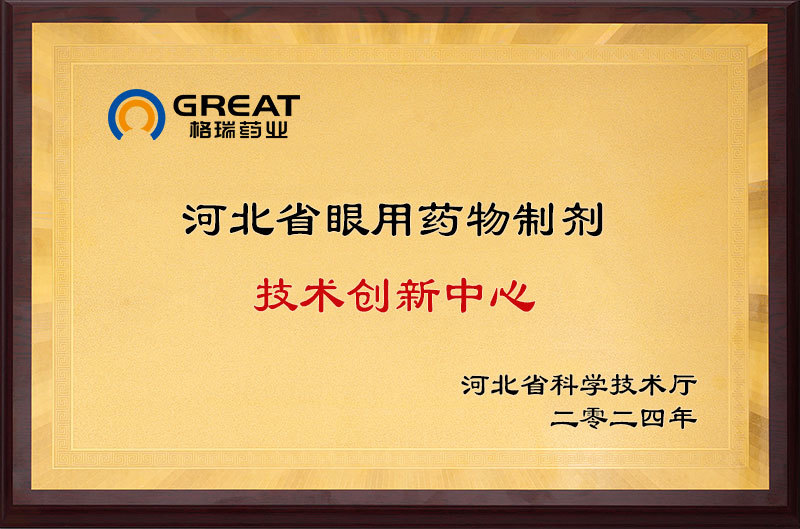 GREAT
格瑞药业

河北省眼用药物制剂

技术创新中心

河北省科学技术厅
二零二四年